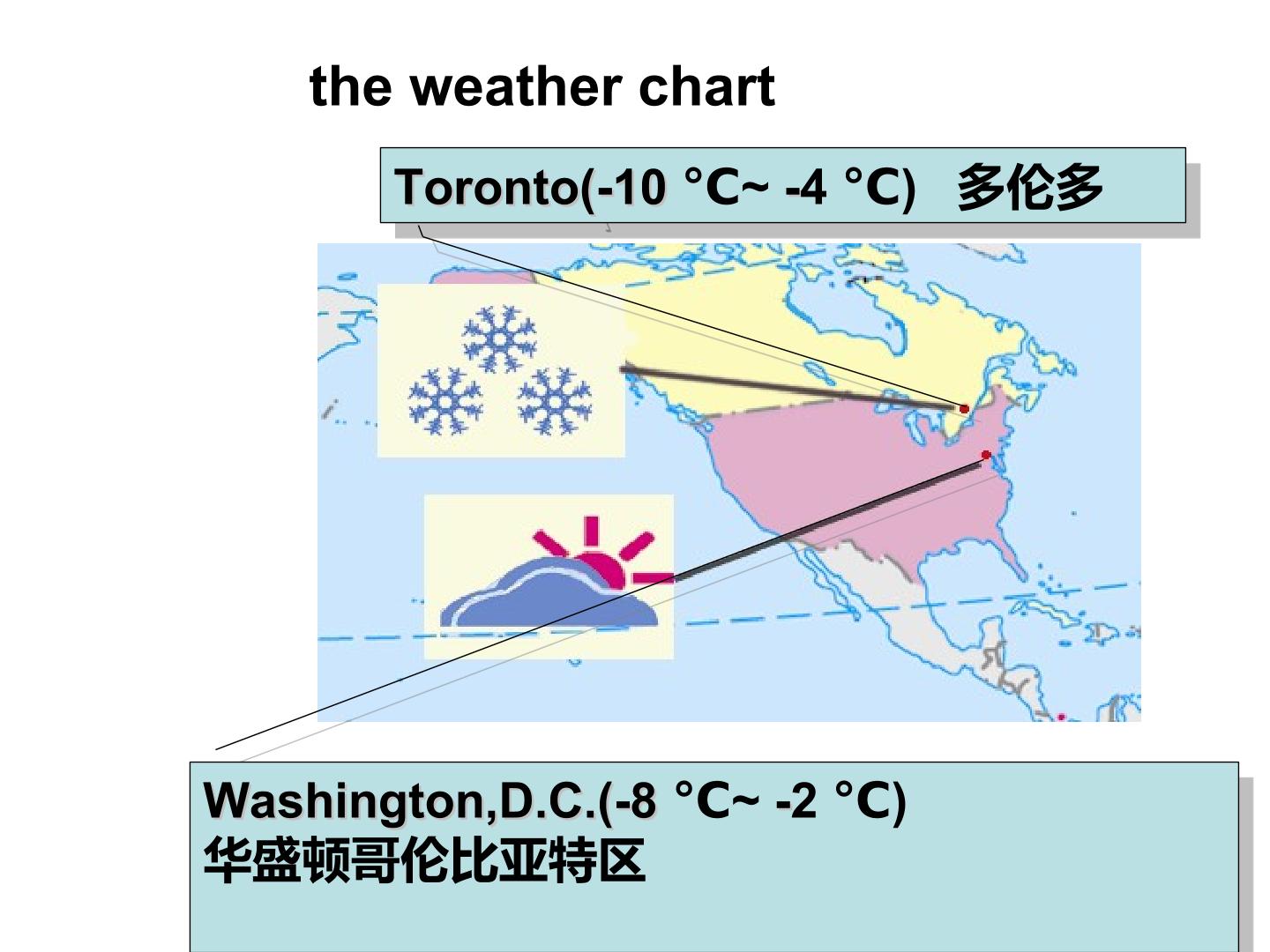 the weather chart

Toronto(-10 °C~ -4 °C) 多伦多

Washington,D.C.(-8 °C~ -2 °C)
华盛顿哥伦比亚特区